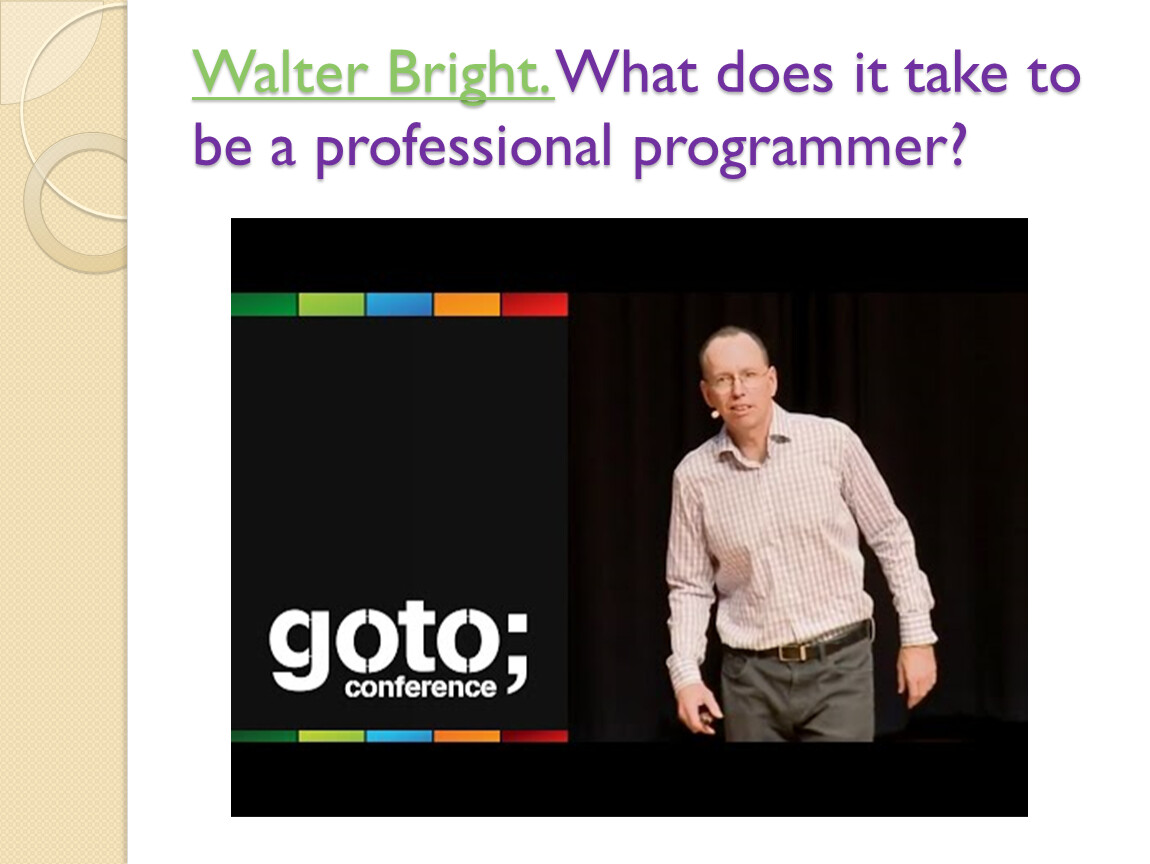 Walter Bright. What does it take to be a professional programmer?

goto;
conference